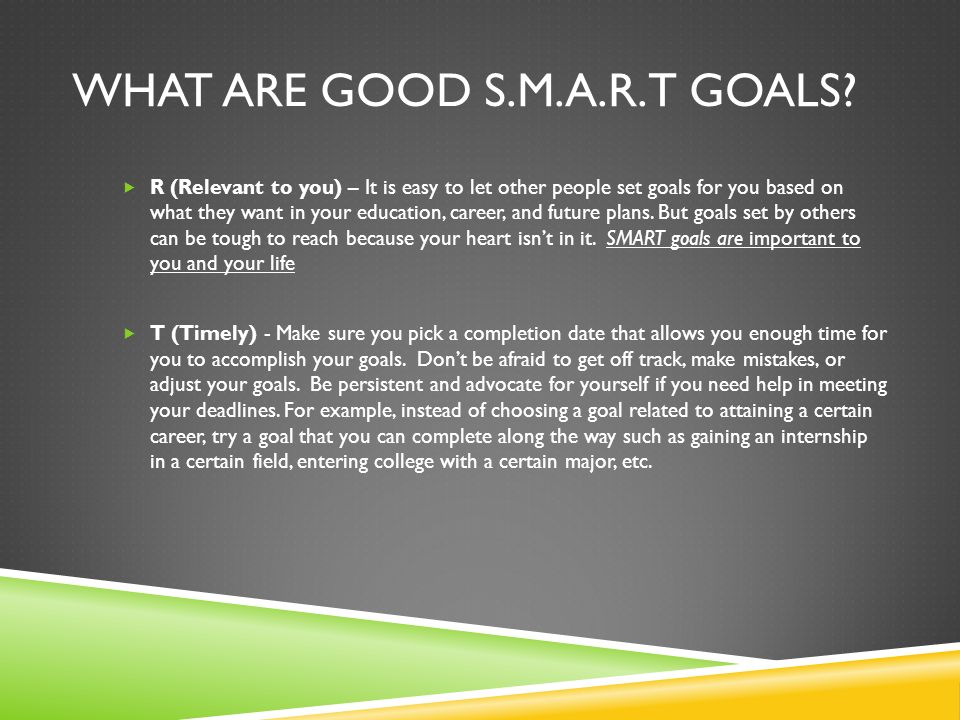 WHAT ARE GOOD S.M.A.R.T GOALS?

R (Relevant to you) – It is easy to let other people set goals for you based on what they want in your education, career, and future plans. But goals set by others can be tough to reach because your heart isn't in it. SMART goals are important to you and your life

T (Timely) - Make sure you pick a completion date that allows you enough time for you to accomplish your goals. Don't be afraid to get off track, make mistakes, or adjust your goals. Be persistent and advocate for yourself if you need help in meeting your deadlines. For example, instead of choosing a goal related to attaining a certain career, try a goal that you can complete along the way such as gaining an internship in a certain field, entering college with a certain major, etc.